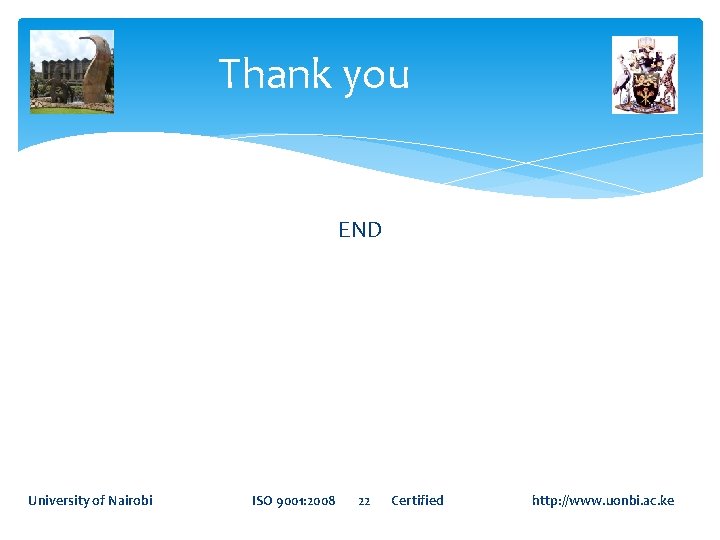 Thank you

END

University of Nairobi ISO 9001:2008 22 Certified http://www.uonbi.ac.ke